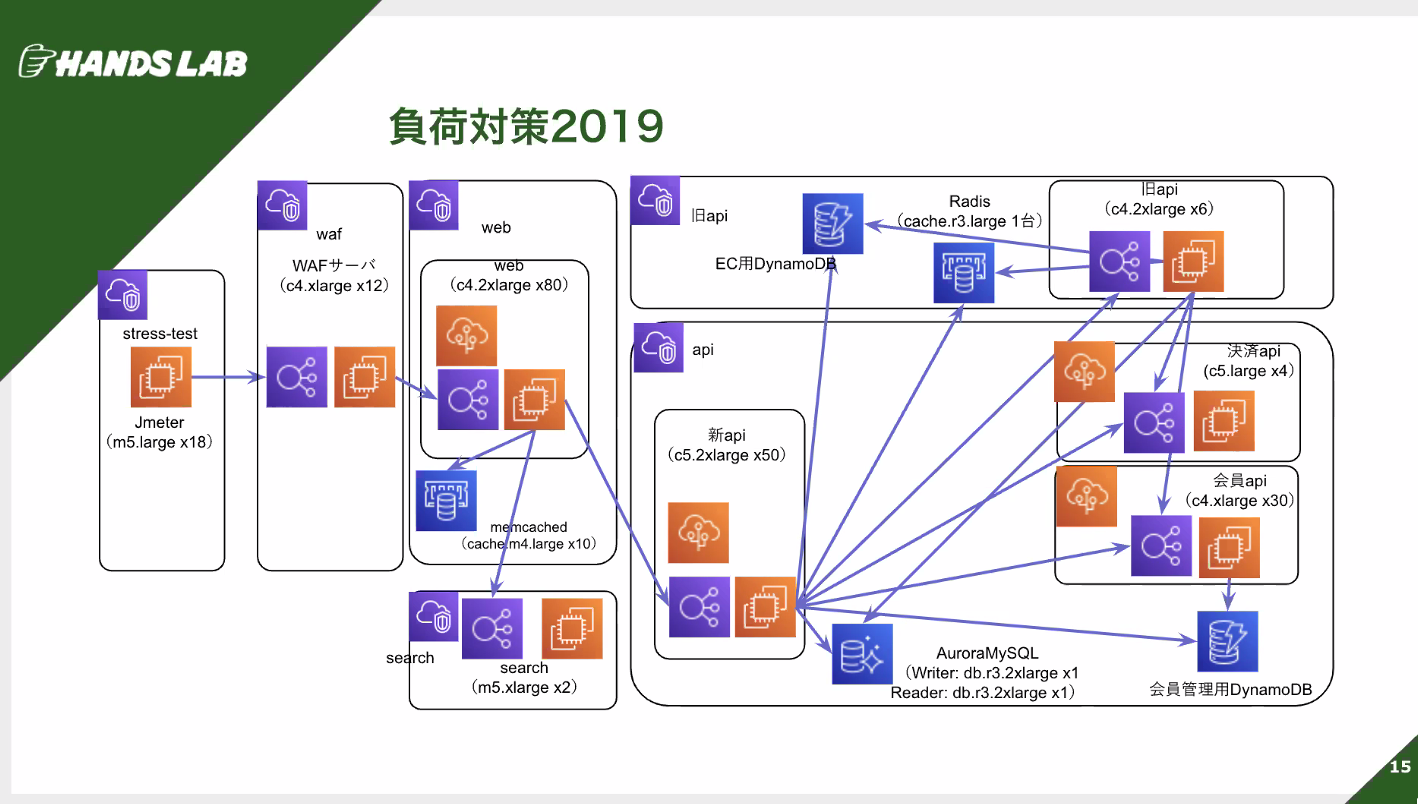 HANDS LAB

負荷対策2019

stress-test

Jmeter
（m5.large x18）

waf

WAFサーバ
（c4.xlarge x12）

web

web
（c4.2xlarge x80）

memcached
（cache.m4.large x10）

search

search
（m5.xlarge x2）

旧api

EC用DynamoDB

Radis
（cache.r3.large 1台）

旧api
（c4.2xlarge x6）

api

新api
（c5.2xlarge x50）

決済api
（c5.large x4）

会員api
（c4.xlarge x30）

AuroraMySQL
（Writer: db.r3.2xlarge x1
Reader: db.r3.2xlarge x1）

会員管理用DynamoDB

15